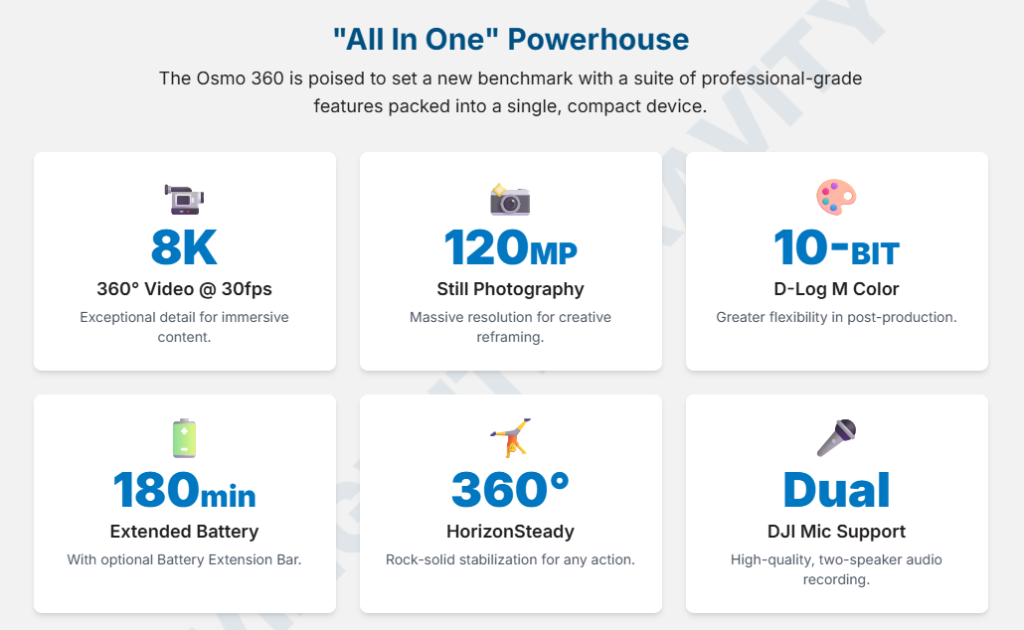 "All In One" Powerhouse

The Osmo 360 is poised to set a new benchmark with a suite of professional-grade features packed into a single, compact device.

8K
360° Video @ 30fps
Exceptional detail for immersive content.

120MP
Still Photography
Massive resolution for creative reframing.

10-BIT
D-Log M Color
Greater flexibility in post-production.

180min
Extended Battery
With optional Battery Extension Bar.

360°
HorizonSteady
Rock-solid stabilization for any action.

Dual
DJI Mic Support
High-quality, two-speaker audio recording.